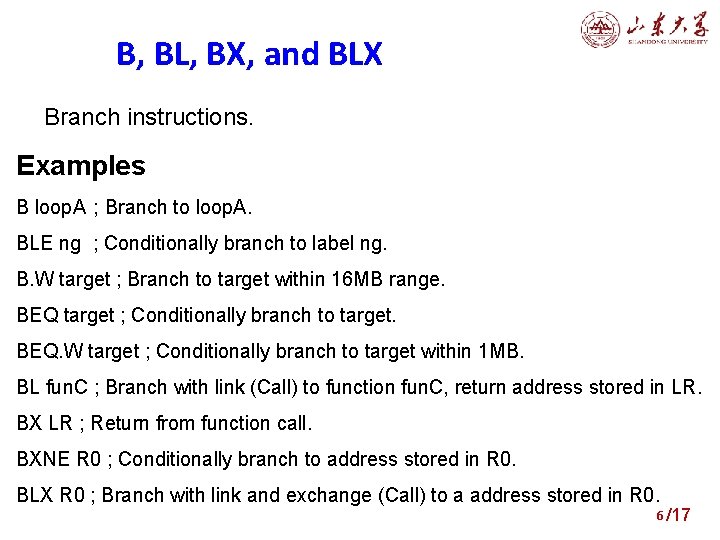 山东大学
SHANDONG UNIVERSITY

B, BL, BX, and BLX

Branch instructions.

Examples

B loopA ; Branch to loopA.

BLE ng ; Conditionally branch to label ng.

B.W target ; Branch to target within 16MB range.

BEQ target ; Conditionally branch to target.

BEQ.W target ; Conditionally branch to target within 1MB.

BL funC ; Branch with link (Call) to function funC, return address stored in LR.

BX LR ; Return from function call.

BXNE R0 ; Conditionally branch to address stored in R0.

BLX R0 ; Branch with link and exchange (Call) to a address stored in R0.

6/17